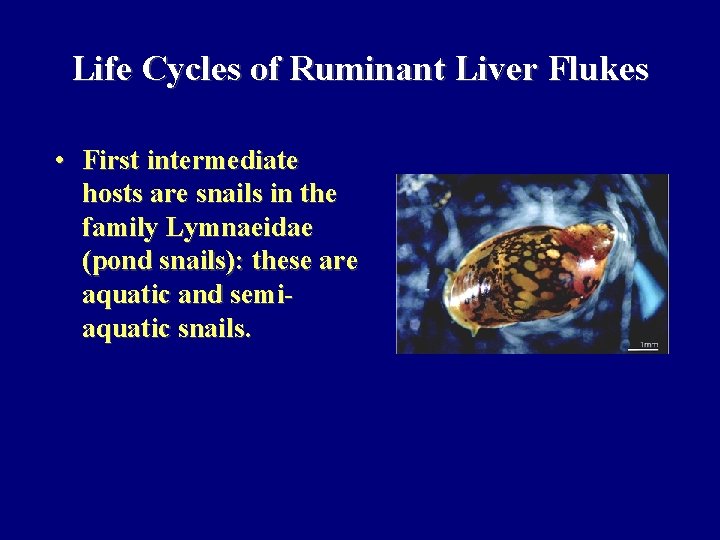 Life Cycles of Ruminant Liver Flukes

• First intermediate hosts are snails in the family Lymnaeidae (pond snails): these are aquatic and semi-aquatic snails.

1mm